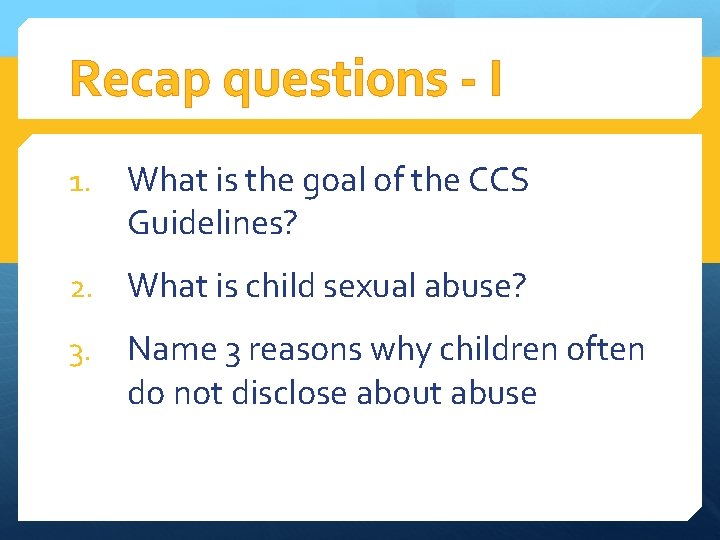 Recap questions - I

1. What is the goal of the CCS Guidelines?

2. What is child sexual abuse?

3. Name 3 reasons why children often do not disclose about abuse